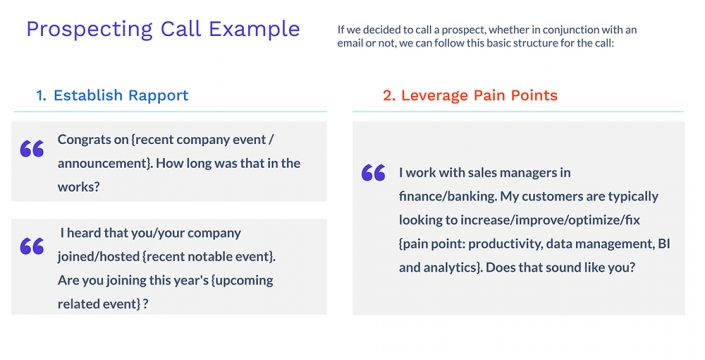 Prospecting Call Example

If we decided to call a prospect, whether in conjunction with an email or not, we can follow this basic structure for the call:

1. Establish Rapport

“ Congrats on {recent company event / announcement}. How long was that in the works?

“ I heard that you/your company joined/hosted {recent notable event}. Are you joining this year's {upcoming related event} ?

2. Leverage Pain Points

“ I work with sales managers in finance/banking. My customers are typically looking to increase/improve/optimize/fix {pain point: productivity, data management, BI and analytics}. Does that sound like you?